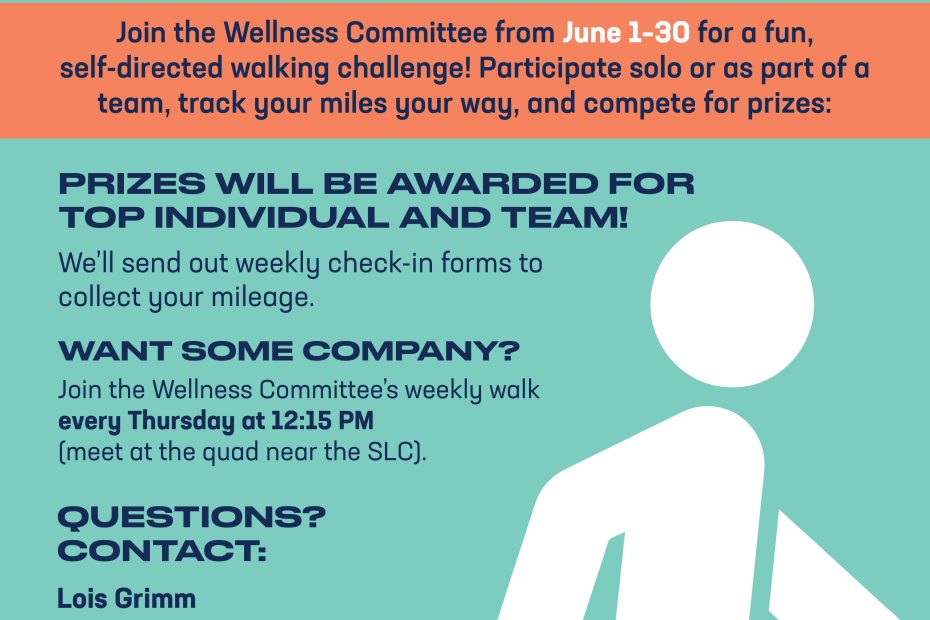 Join the Wellness Committee from June 1-30 for a fun, self-directed walking challenge! Participate solo or as part of a team, track your miles your way, and compete for prizes:

PRIZES WILL BE AWARDED FOR TOP INDIVIDUAL AND TEAM!

We'll send out weekly check-in forms to collect your mileage.

WANT SOME COMPANY?

Join the Wellness Committee's weekly walk every Thursday at 12:15 PM (meet at the quad near the SLC).

QUESTIONS? CONTACT:

Lois Grimm